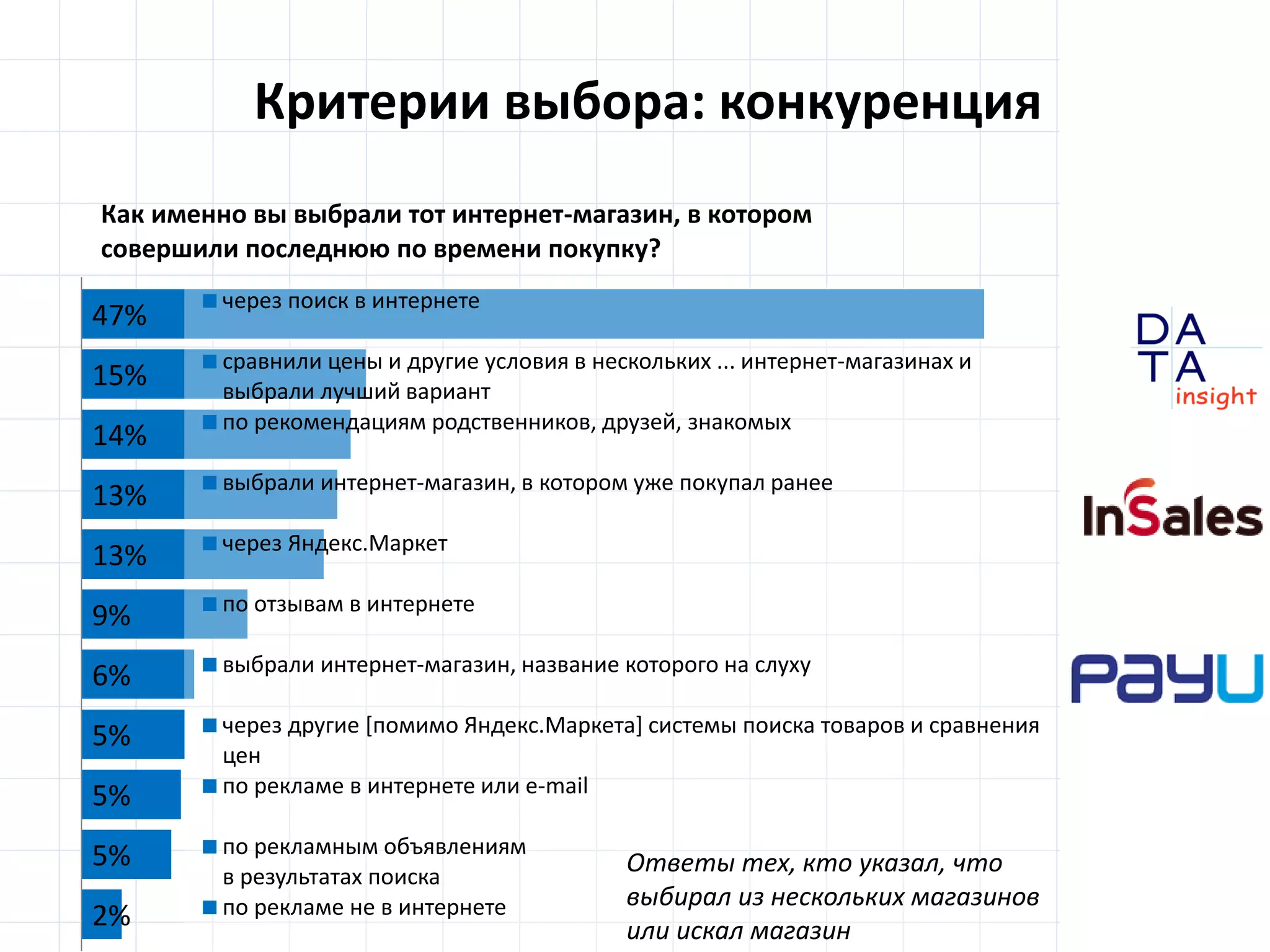 Критерии выбора: конкуренция

Как именно вы выбрали тот интернет-магазин, в котором совершили последнюю по времени покупку?

47% через поиск в интернете

15% сравнили цены и другие условия в нескольких ... интернет-магазинах и выбрали лучший вариант

14% по рекомендациям родственников, друзей, знакомых

13% выбрали интернет-магазин, в котором уже покупал ранее

13% через Яндекс.Маркет

9% по отзывам в интернете

6% выбрали интернет-магазин, название которого на слуху

5% через другие [помимо Яндекс.Маркета] системы поиска товаров и сравнения цен

5% по рекламе в интернете или e-mail

5% по рекламным объявлениям в результатах поиска

2% по рекламе не в интернете

Ответы тех, кто указал, что выбирал из нескольких магазинов или искал магазин

DATA insight

InSales

PayU